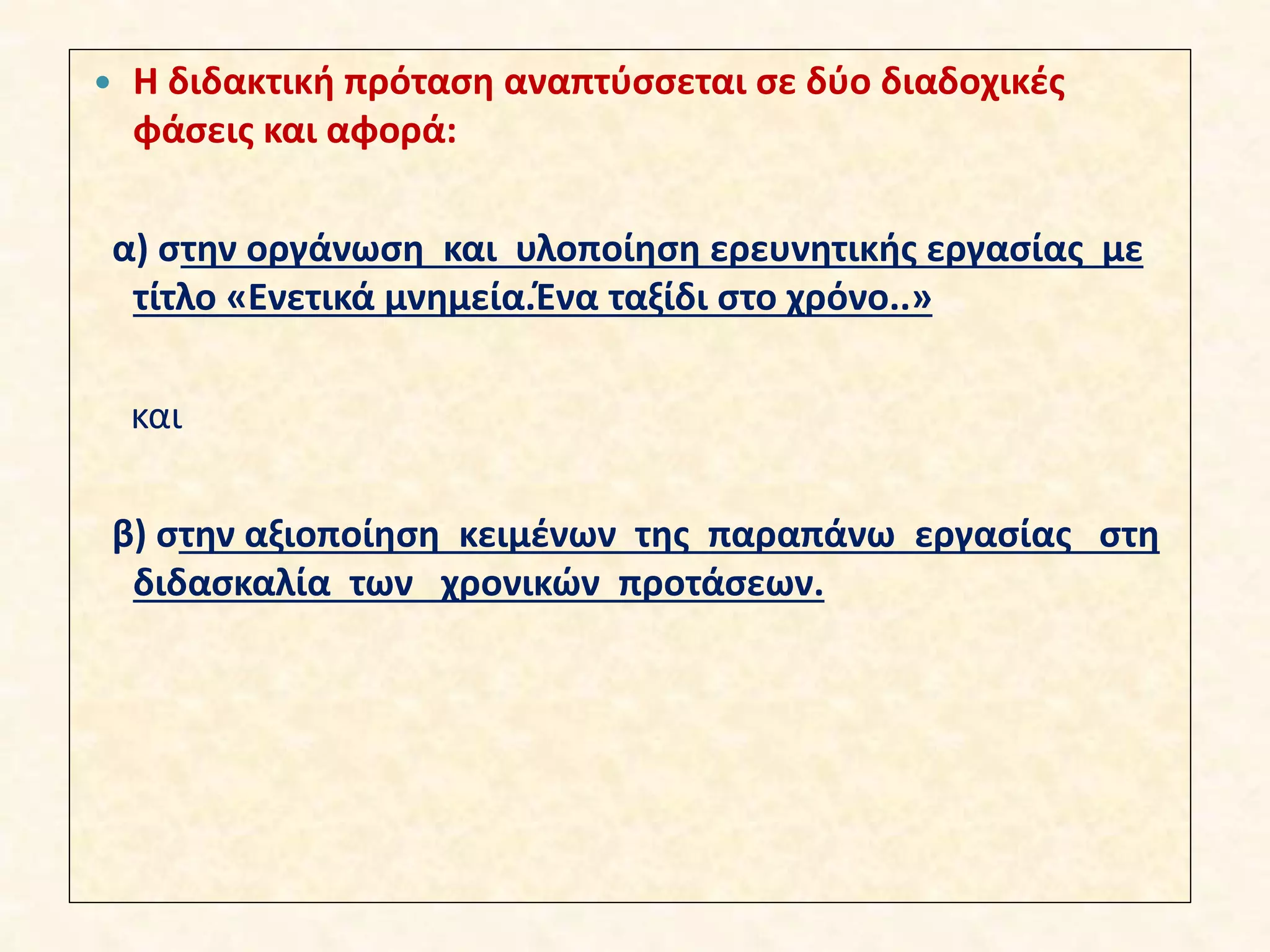 • Η διδακτική πρόταση αναπτύσσεται σε δύο διαδοχικές φάσεις και αφορά:

α) στην οργάνωση και υλοποίηση ερευνητικής εργασίας με τίτλο «Ενετικά μνημεία.Ένα ταξίδι στο χρόνο..»

και

β) στην αξιοποίηση κειμένων της παραπάνω εργασίας στη διδασκαλία των χρονικών προτάσεων.